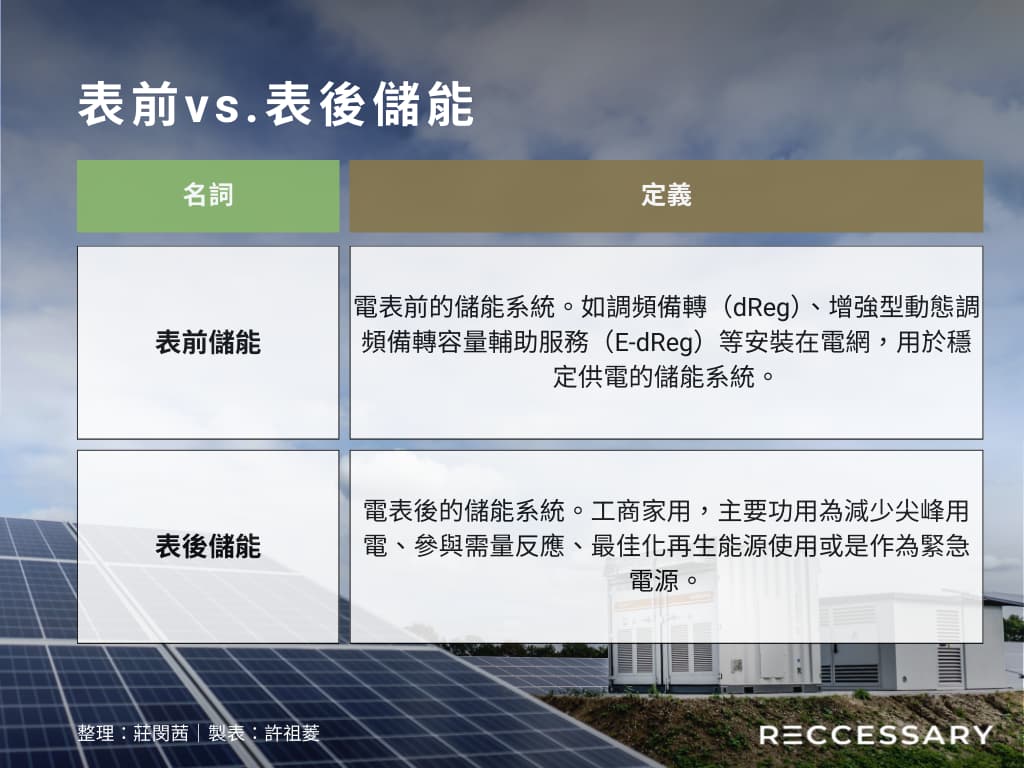 表前vs.表後儲能

| 名詞 | 定義 |
|---|---|
| 表前儲能 | 電表前的儲能系統。如調頻備轉（dReg）、增強型動態調頻備轉容量輔助服務（E-dReg）等安裝在電網，用於穩定供電的儲能系統。 |
| 表後儲能 | 電表後的儲能系統。工商家用，主要功用為減少尖峰用電、參與需量反應、最佳化再生能源使用或是作為緊急電源。 |

整理：莊閔茜｜製表：許祖菱

RECCESSARY